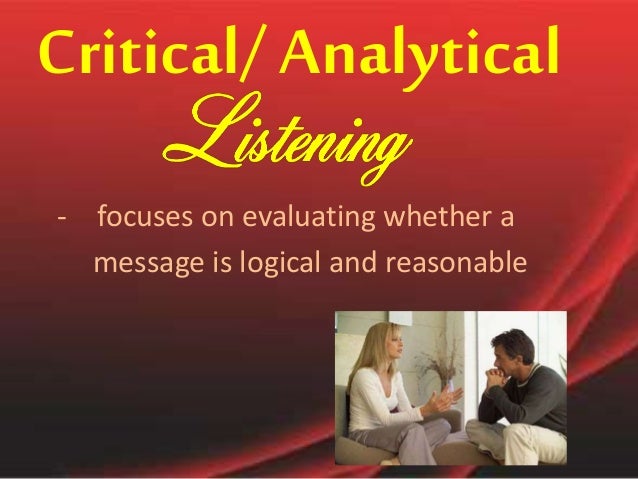 Critical/ Analytical
Listening

- focuses on evaluating whether a message is logical and reasonable